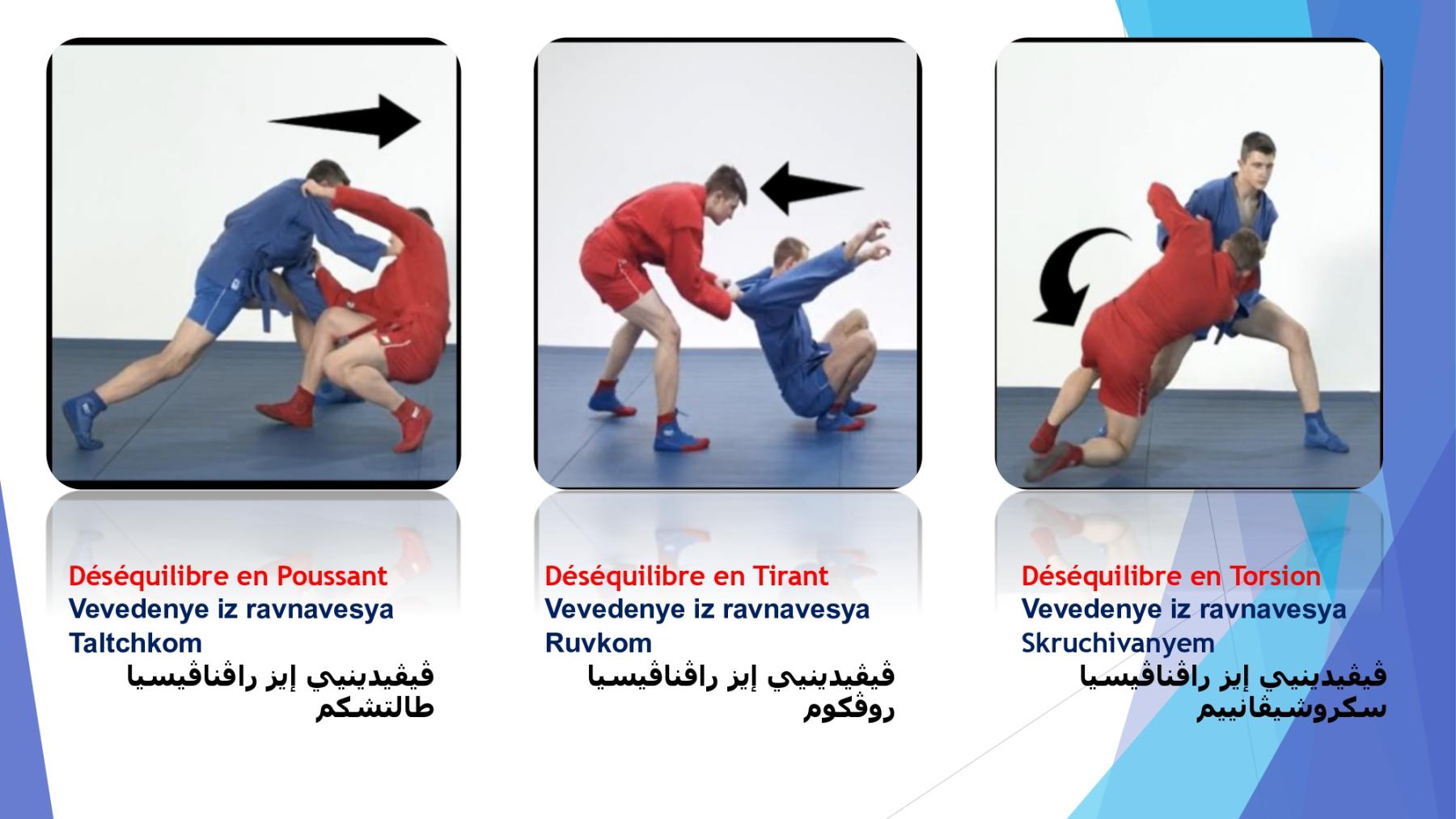 Déséquilibre en Poussant
Vevedenye iz ravnavesya Taltchkom
ڤيڤيدينيي إيز راڤناڤيسيا طالتشكم

Déséquilibre en Tirant
Vevedenye iz ravnavesya Ruvkom
ڤيڤيدينيي إيز راڤناڤيسيا روڤكوم

Déséquilibre en Torsion
Vevedenye iz ravnavesya Skruchivanyem
ڤيڤيدينيي إيز راڤناڤيسيا سكروشيڤانييم